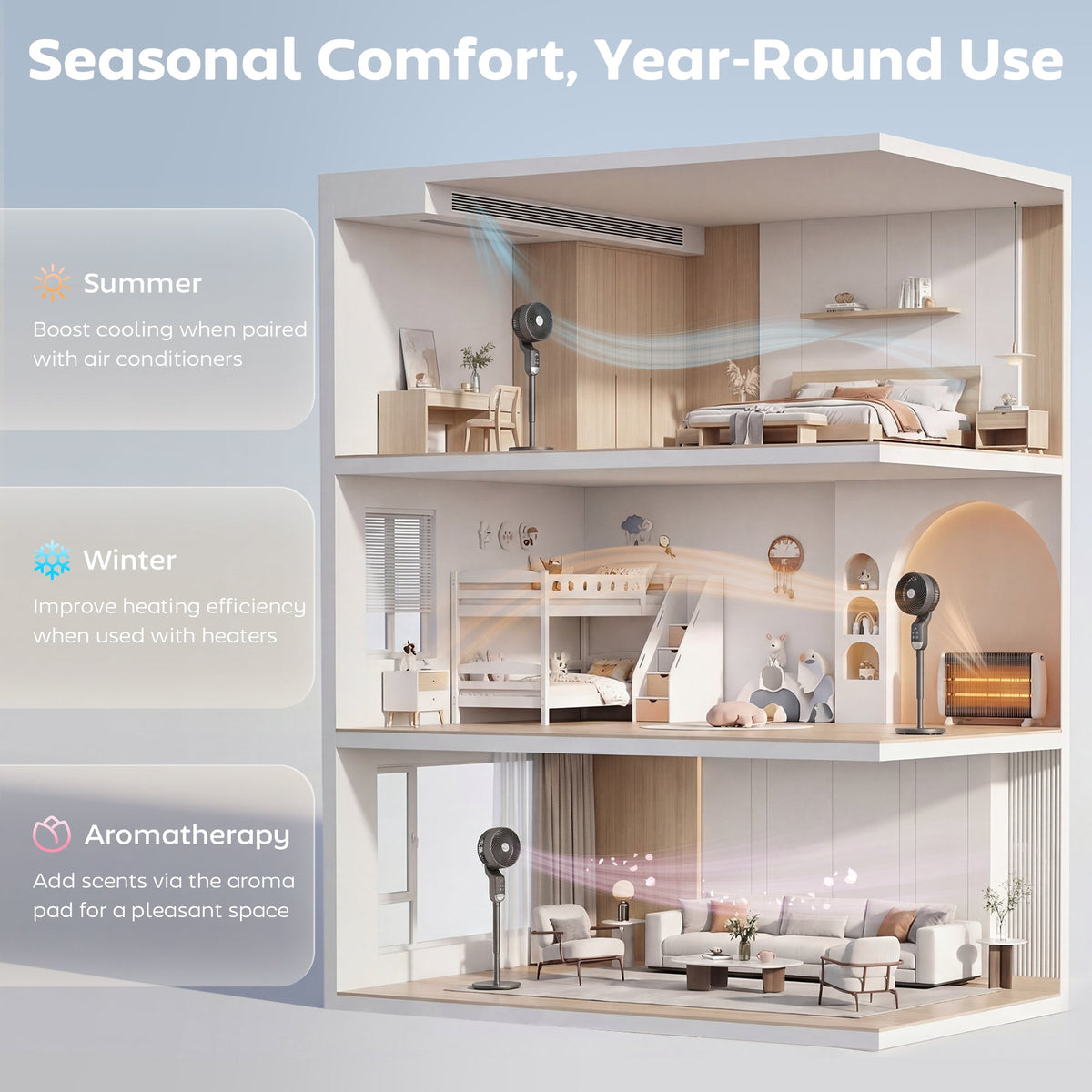 Seasonal Comfort, Year-Round Use

Summer

Boost cooling when paired with air conditioners

Winter

Improve heating efficiency when used with heaters

Aromatherapy

Add scents via the aroma pad for a pleasant space